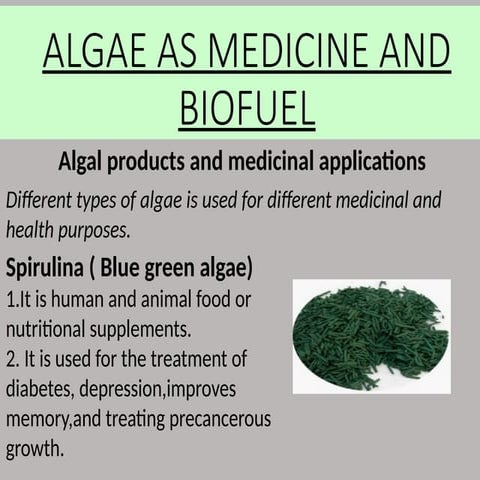 ALGAE AS MEDICINE AND BIOFUEL

Algal products and medicinal applications

Different types of algae is used for different medicinal and health purposes.

Spirulina ( Blue green algae)

1.It is human and animal food or nutritional supplements.
2. It is used for the treatment of diabetes, depression,improves memory,and treating precancerous growth.